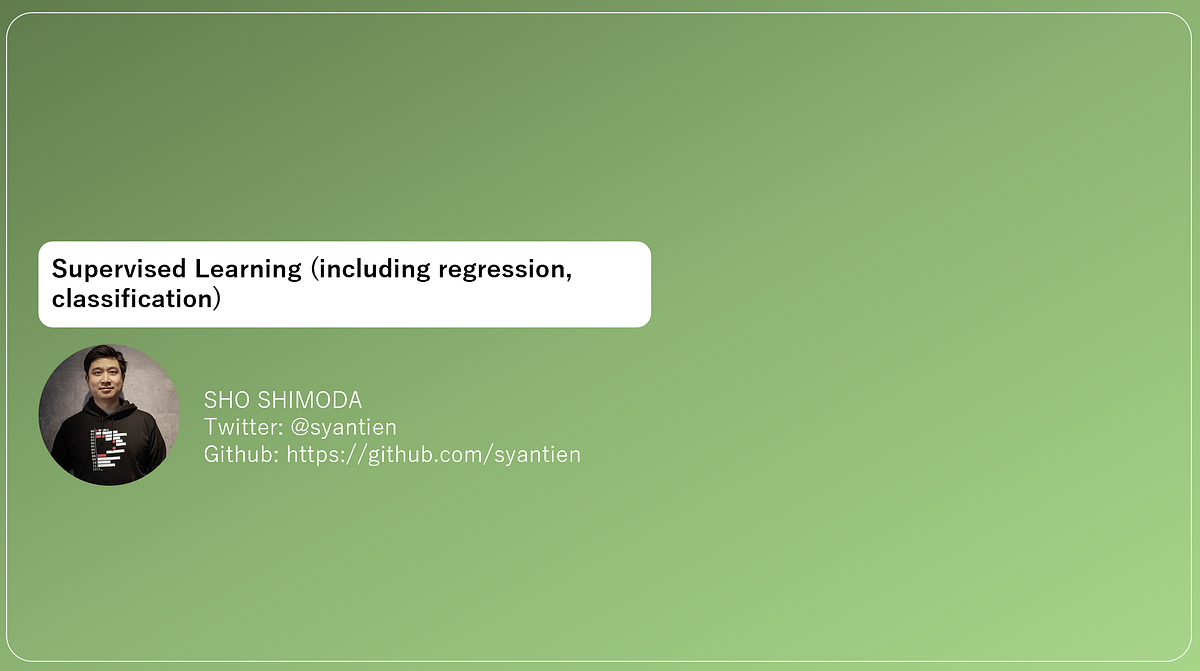 Supervised Learning (including regression, classification)

SHO SHIMODA
Twitter: @syantien
Github: https://github.com/syantien